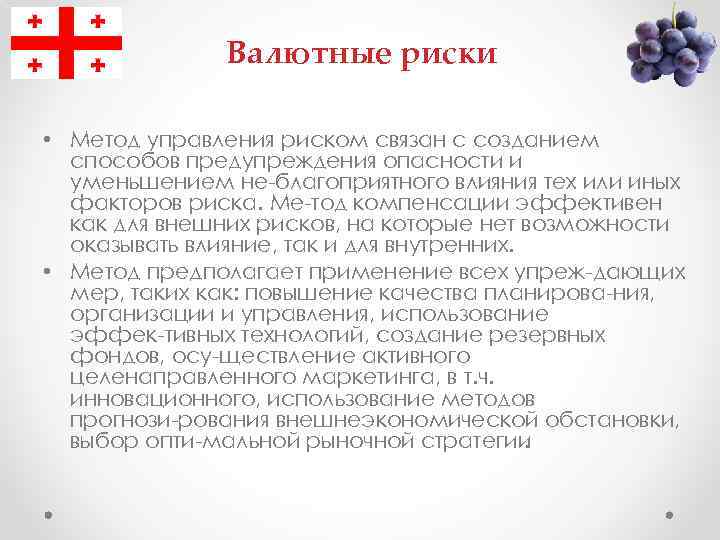 Валютные риски

• Метод управления риском связан с созданием способов предупреждения опасности и уменьшением не-благоприятного влияния тех или иных факторов риска. Ме-тод компенсации эффективен как для внешних рисков, на которые нет возможности оказывать влияние, так и для внутренних.

• Метод предполагает применение всех упреж-дающих мер, таких как: повышение качества планирова-ния, организации и управления, использование эффек-тивных технологий, создание резервных фондов, осу-ществление активного целенаправленного маркетинга, в т.ч. инновационного, использование методов прогнози-рования внешнеэкономической обстановки, выбор опти-мальной рыночной стратегии.